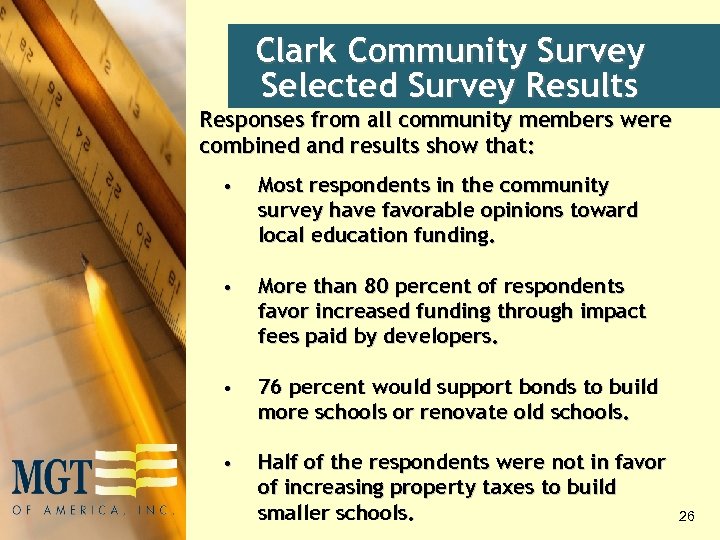 Clark Community Survey
Selected Survey Results

Responses from all community members were combined and results show that:

• Most respondents in the community survey have favorable opinions toward local education funding.

• More than 80 percent of respondents favor increased funding through impact fees paid by developers.

• 76 percent would support bonds to build more schools or renovate old schools.

• Half of the respondents were not in favor of increasing property taxes to build smaller schools.

MGT OF AMERICA, INC.

26